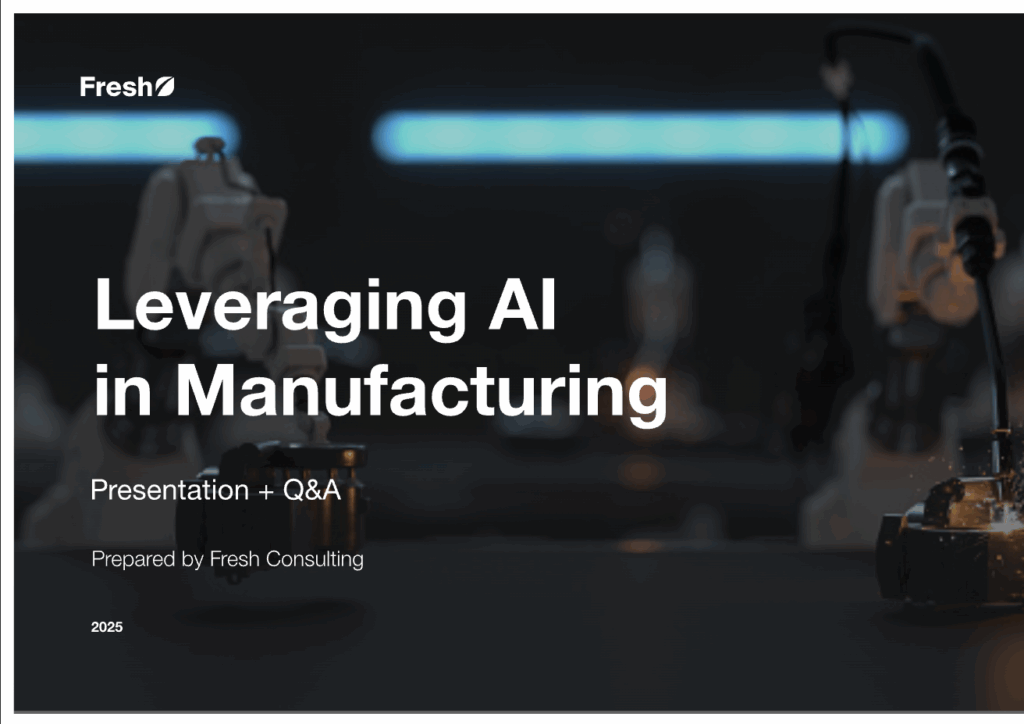 Fresh

Leveraging AI in Manufacturing

Presentation + Q&A

Prepared by Fresh Consulting

2025